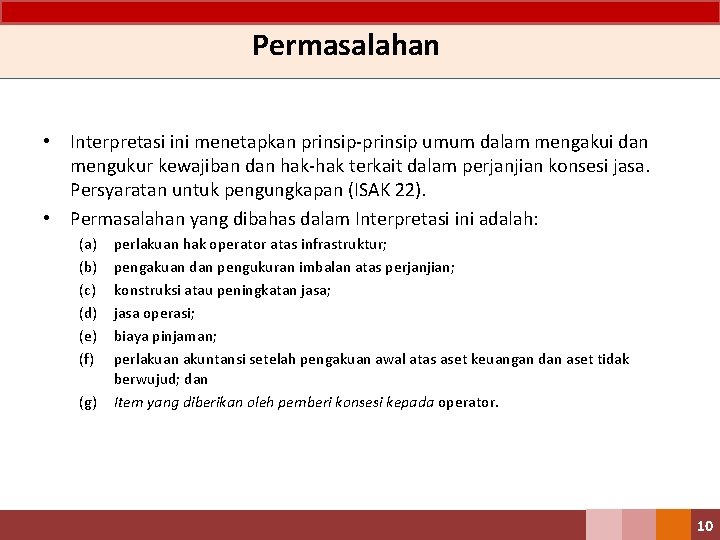 Permasalahan

• Interpretasi ini menetapkan prinsip-prinsip umum dalam mengakui dan mengukur kewajiban dan hak-hak terkait dalam perjanjian konsesi jasa. Persyaratan untuk pengungkapan (ISAK 22).

• Permasalahan yang dibahas dalam Interpretasi ini adalah:

(a) perlakuan hak operator atas infrastruktur;
(b) pengakuan dan pengukuran imbalan atas perjanjian;
(c) konstruksi atau peningkatan jasa;
(d) jasa operasi;
(e) biaya pinjaman;
(f) perlakuan akuntansi setelah pengakuan awal atas aset keuangan dan aset tidak berwujud; dan
(g) Item yang diberikan oleh pemberi konsesi kepada operator.

10